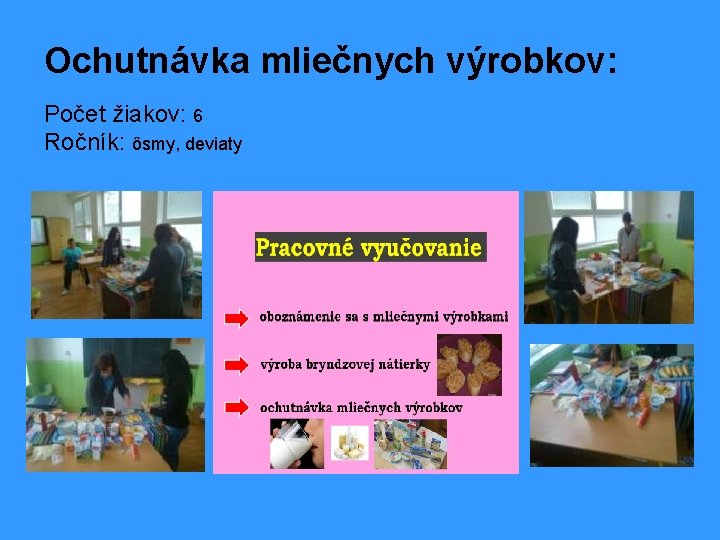 Ochutnávka mliečnych výrobkov:

Počet žiakov: 6
Ročník: ôsmy, deviaty

Pracovné vyučovanie

oboznámenie sa s mliečnymi výrobkami

výroba bryndzovej nátierky

ochutnávka mliečnych výrobkov